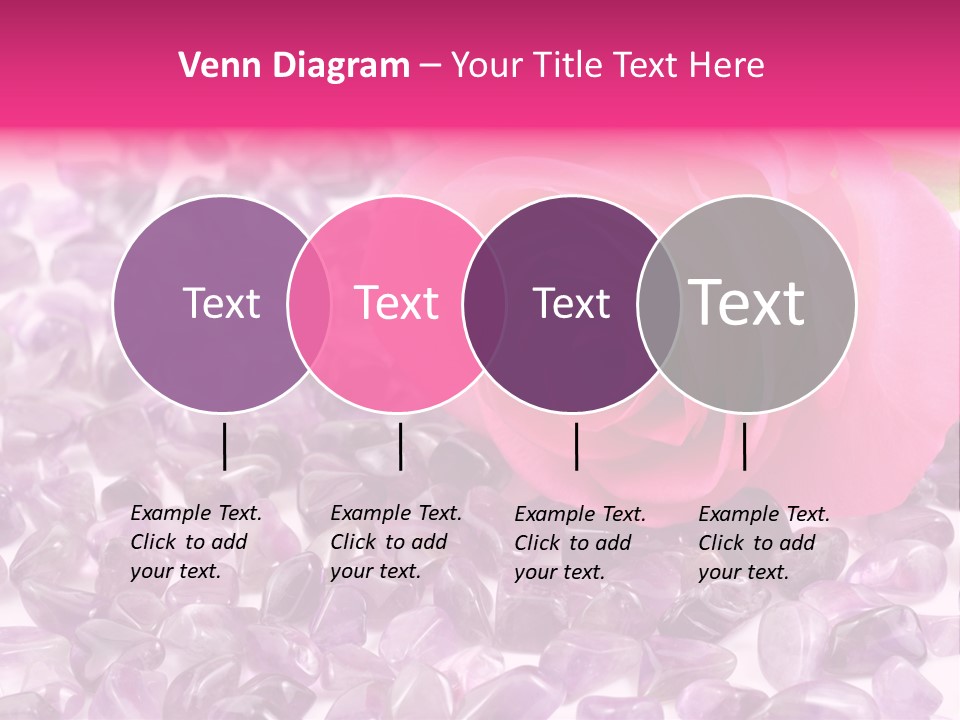 Venn Diagram – Your Title Text Here

Text

Text

Text

Text

Example Text. Click to add your text.

Example Text. Click to add your text.

Example Text. Click to add your text.

Example Text. Click to add your text.